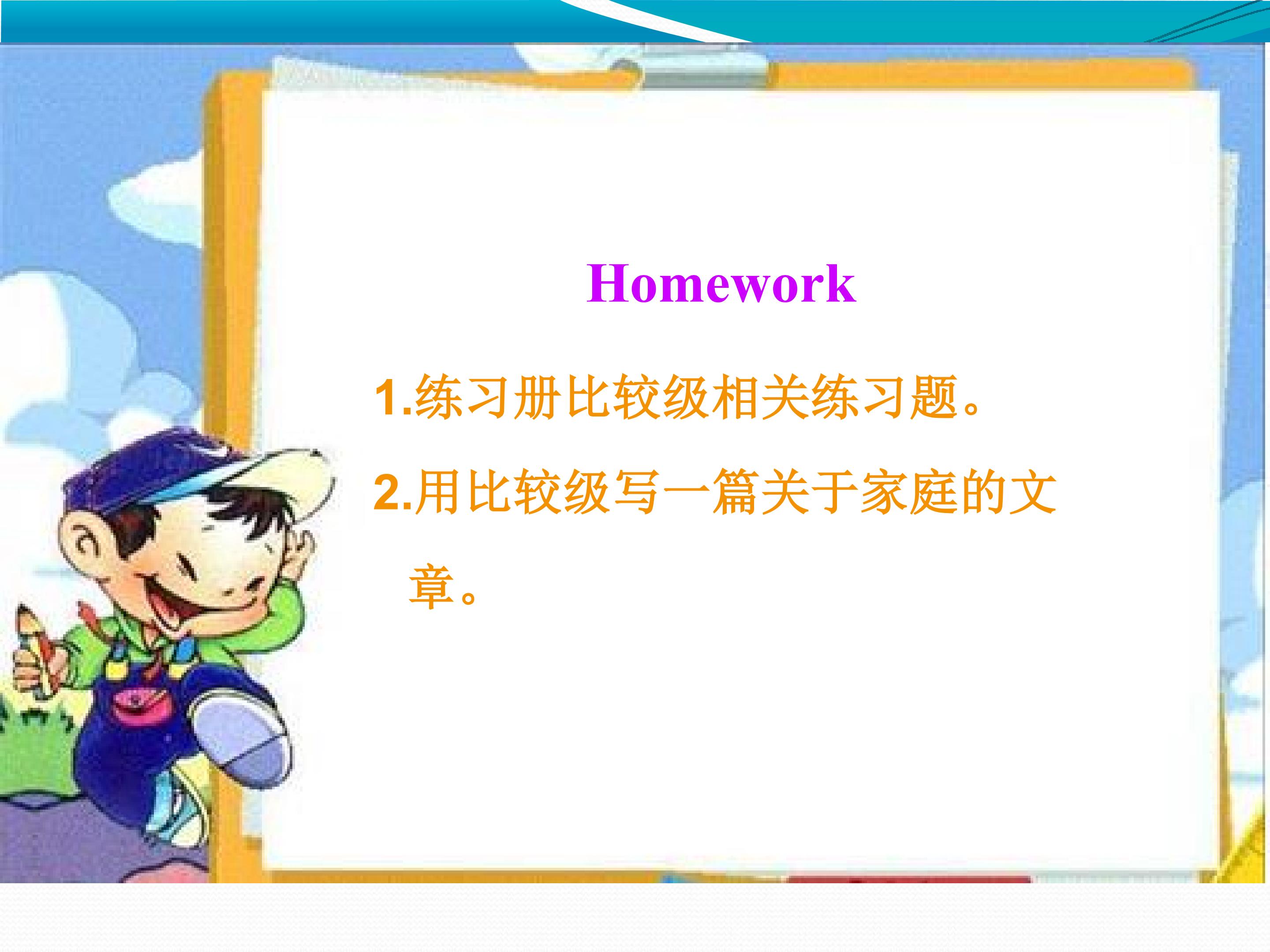 Homework

1.练习册比较级相关练习题。

2.用比较级写一篇关于家庭的文章。